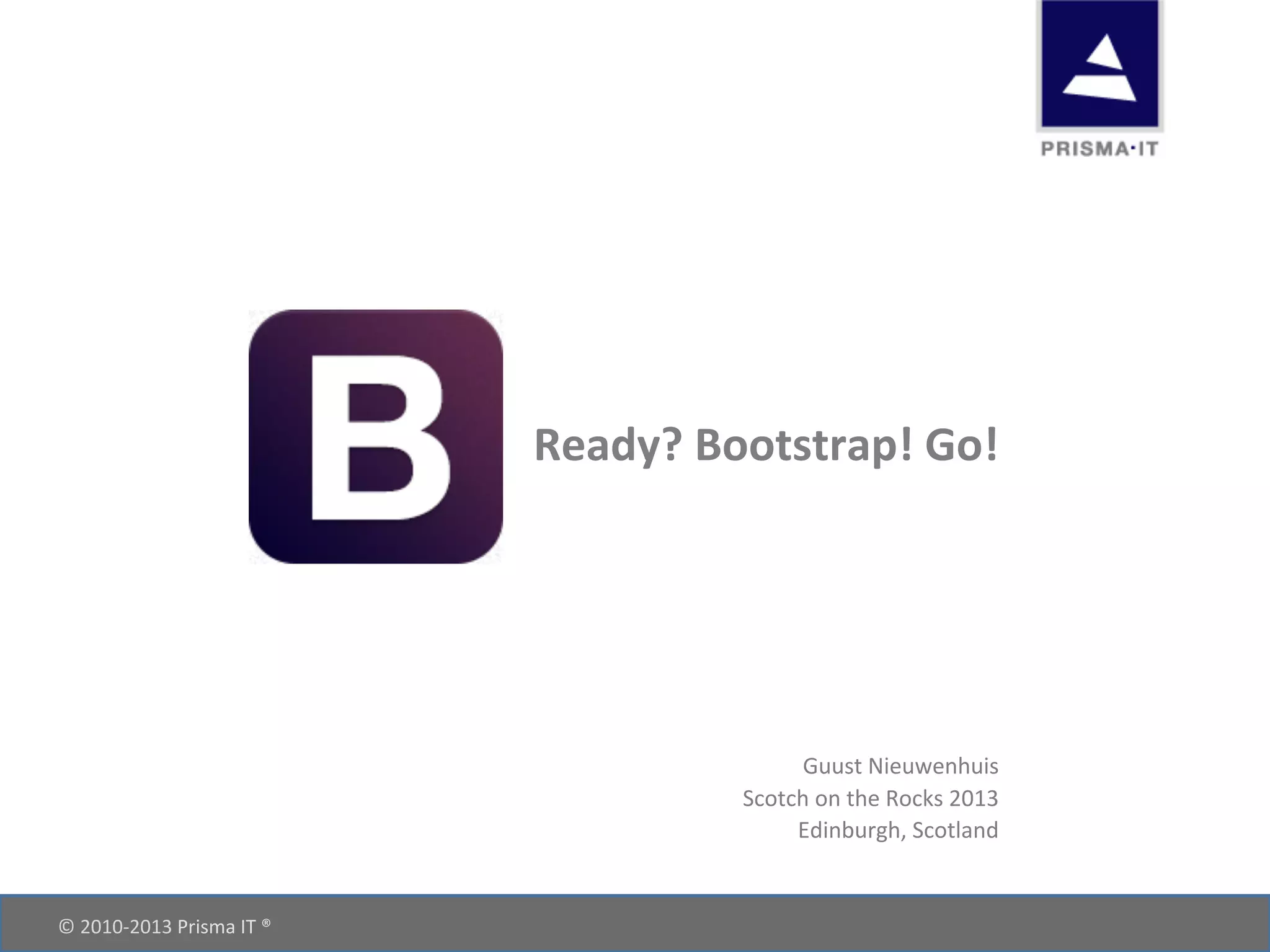 PRISMA·IT

B

Ready? Bootstrap! Go!

Guust Nieuwenhuis
Scotch on the Rocks 2013
Edinburgh, Scotland

© 2010-2013 Prisma IT ®